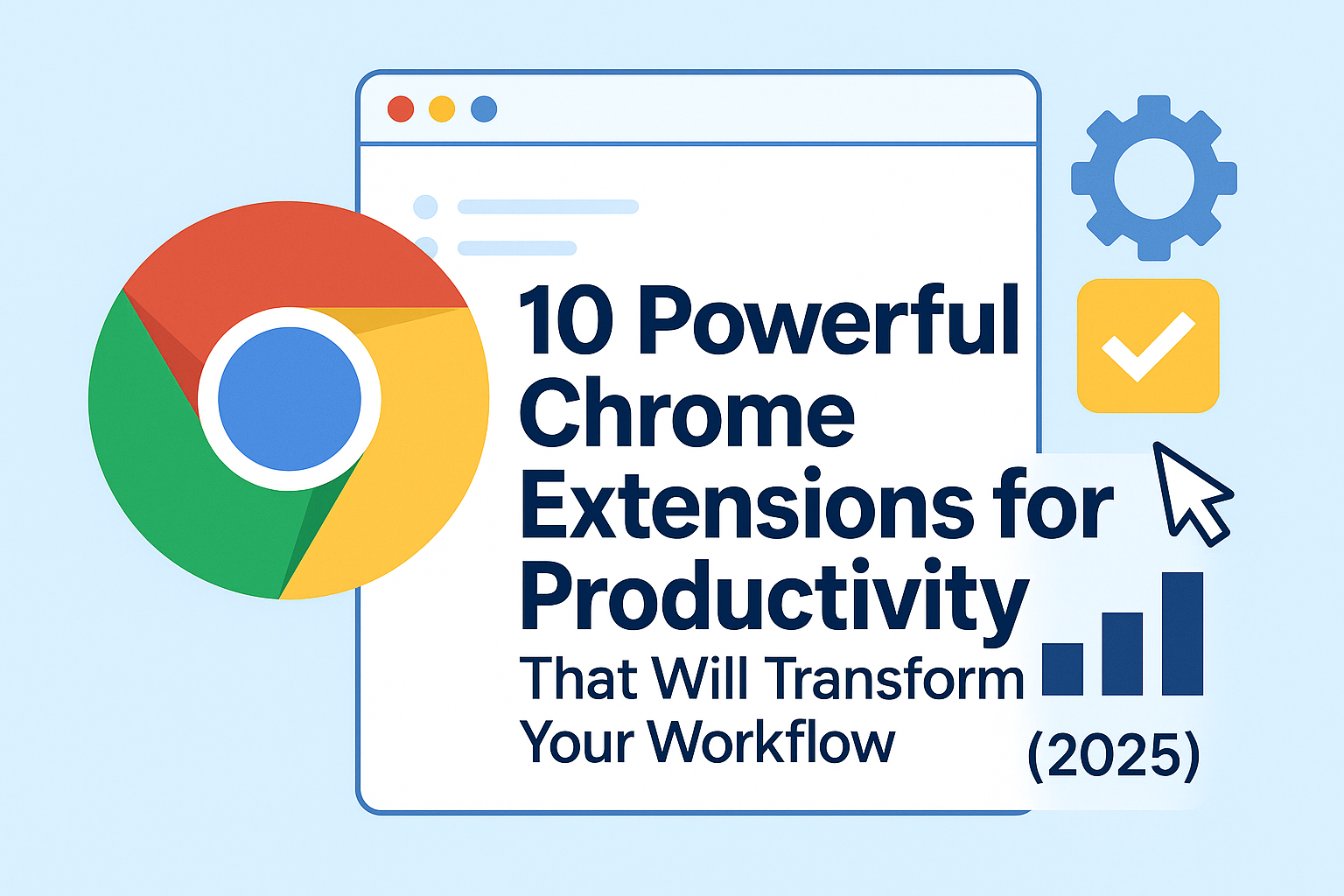 10 Powerful Chrome Extensions for Productivity That Will Transform Your Workflow

(2025)